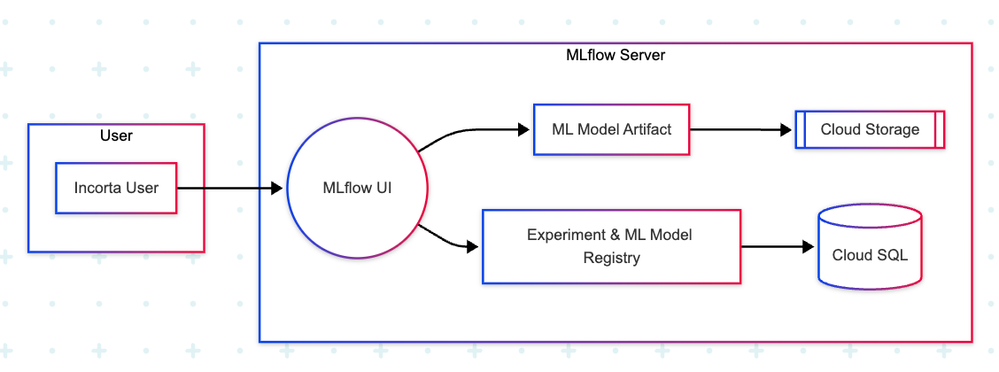 User

Incorta User

MLflow Server

MLflow UI

ML Model Artifact

Cloud Storage

Experiment & ML Model Registry

Cloud SQL